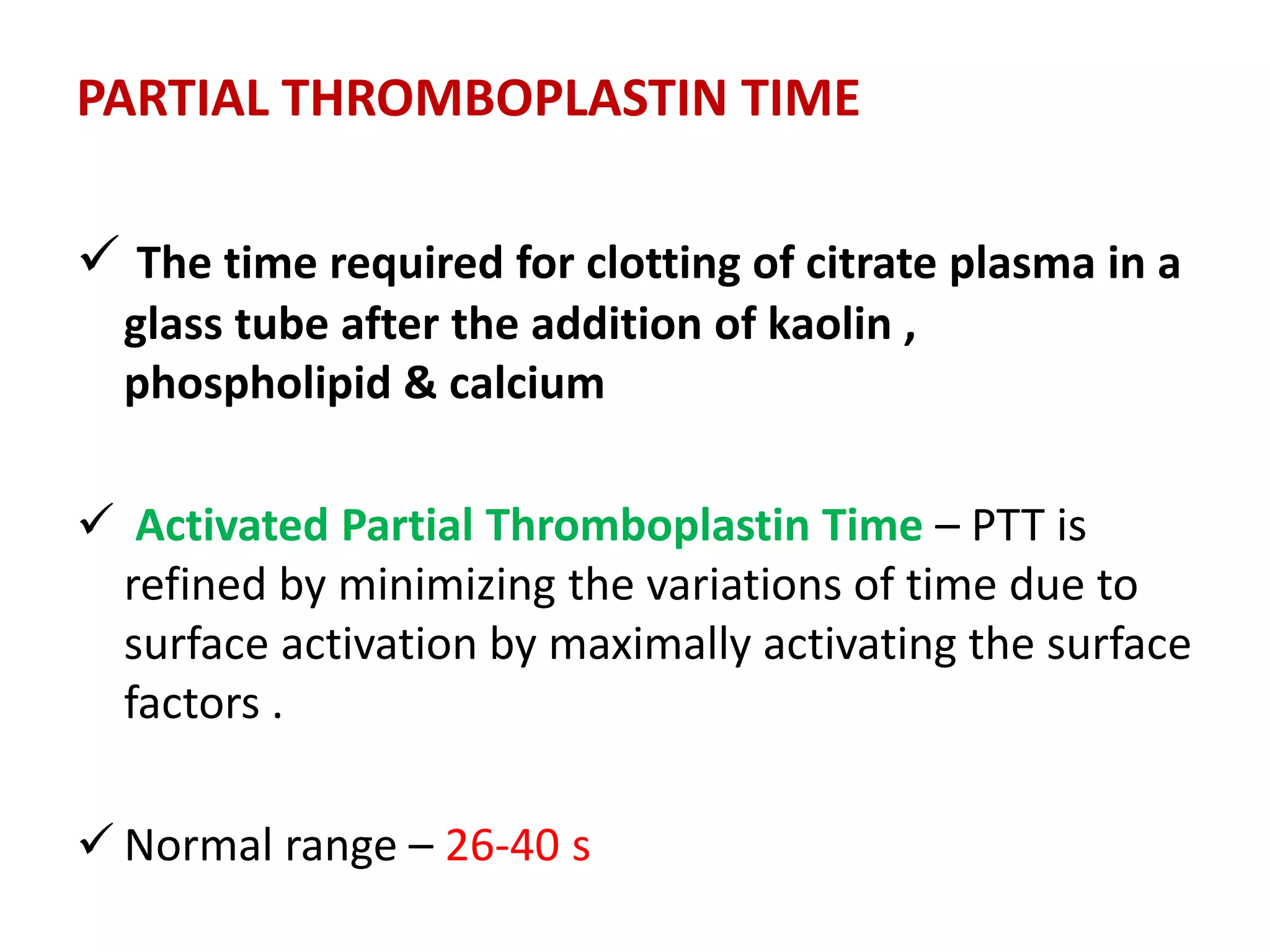 PARTIAL THROMBOPLASTIN TIME

✓ The time required for clotting of citrate plasma in a glass tube after the addition of kaolin , phospholipid & calcium

✓ Activated Partial Thromboplastin Time – PTT is refined by minimizing the variations of time due to surface activation by maximally activating the surface factors .

✓ Normal range – 26-40 s